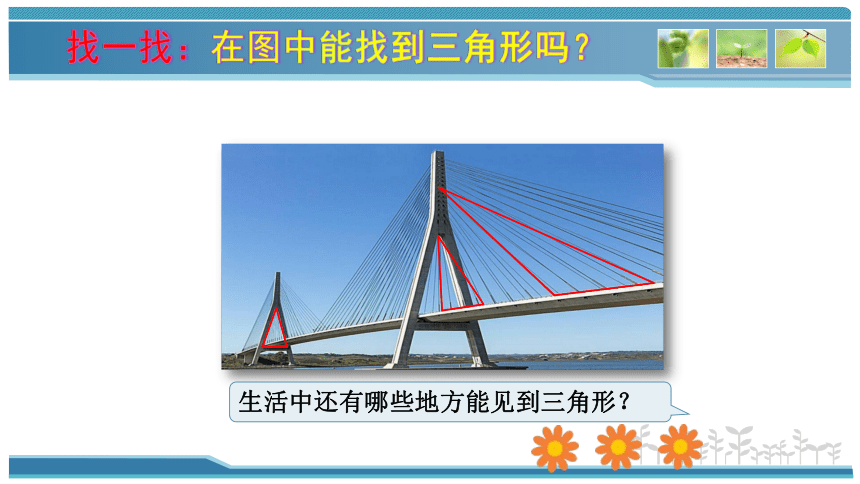 找一找：在图中能找到三角形吗？

生活中还有哪些地方能见到三角形？